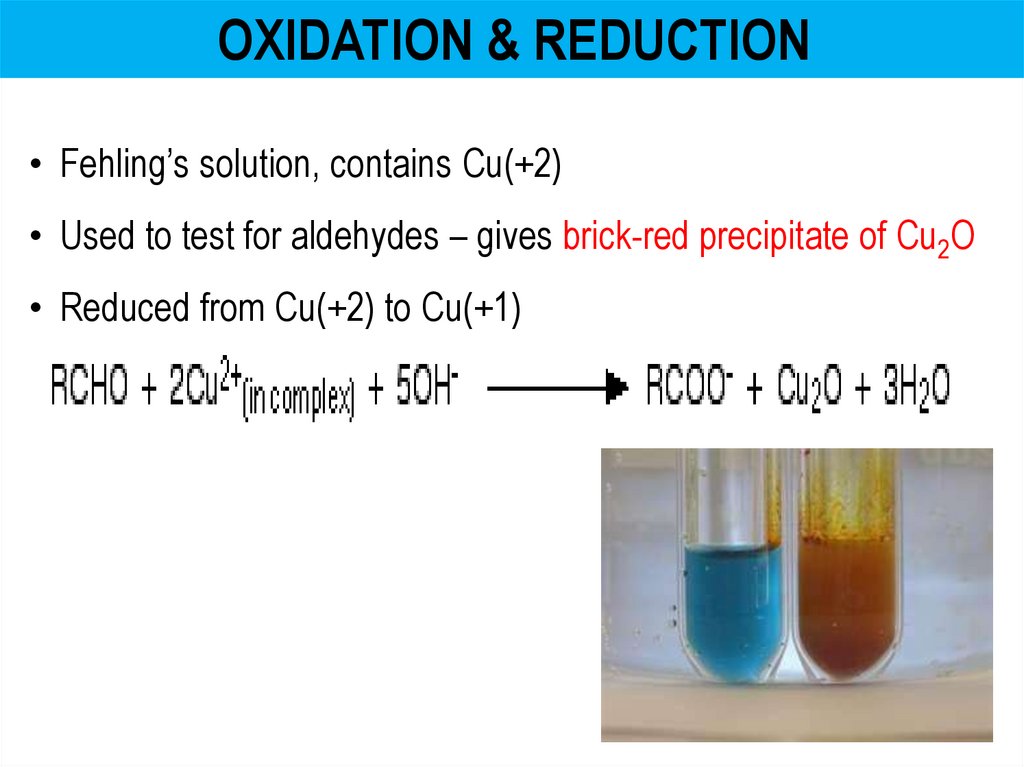 OXIDATION & REDUCTION

• Fehling's solution, contains Cu(+2)

• Used to test for aldehydes – gives brick-red precipitate of $Cu_2O$

• Reduced from Cu(+2) to Cu(+1)

$RCHO + 2Cu^{2+}_{(in\ complex)} + 5OH^- \longrightarrow RCOO^- + Cu_2O + 3H_2O$